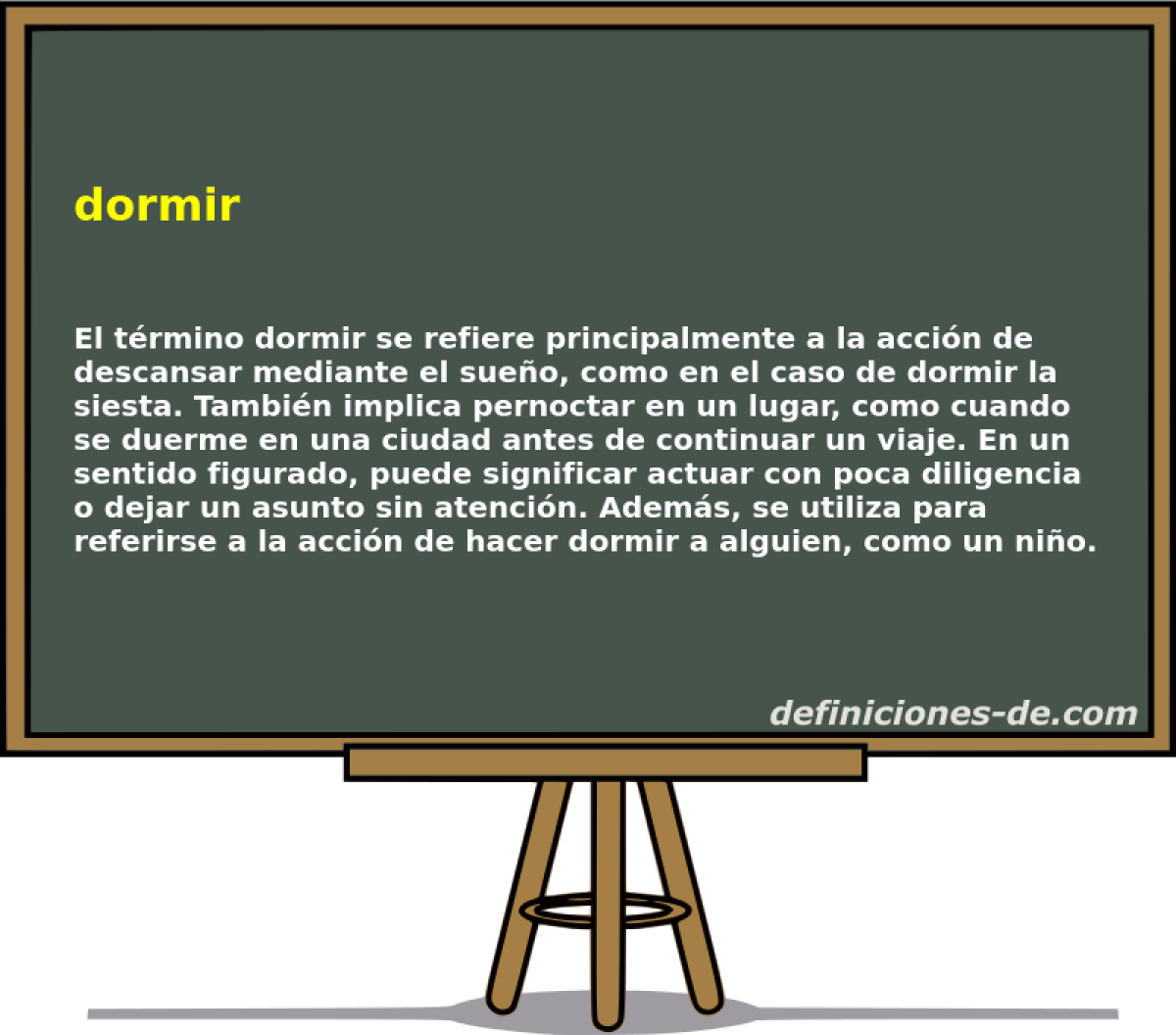 dormir

El término dormir se refiere principalmente a la acción de descansar mediante el sueño, como en el caso de dormir la siesta. También implica pernoctar en un lugar, como cuando se duerme en una ciudad antes de continuar un viaje. En un sentido figurado, puede significar actuar con poca diligencia o dejar un asunto sin atención. Además, se utiliza para referirse a la acción de hacer dormir a alguien, como un niño.

definiciones-de.com